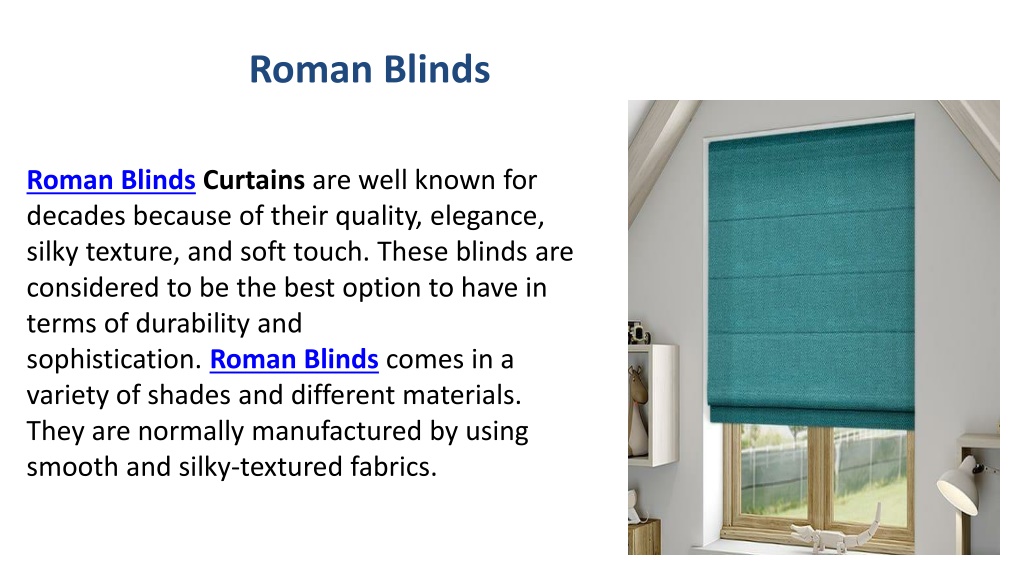 Roman Blinds

Roman Blinds Curtains are well known for decades because of their quality, elegance, silky texture, and soft touch. These blinds are considered to be the best option to have in terms of durability and sophistication. Roman Blinds comes in a variety of shades and different materials. They are normally manufactured by using smooth and silky-textured fabrics.